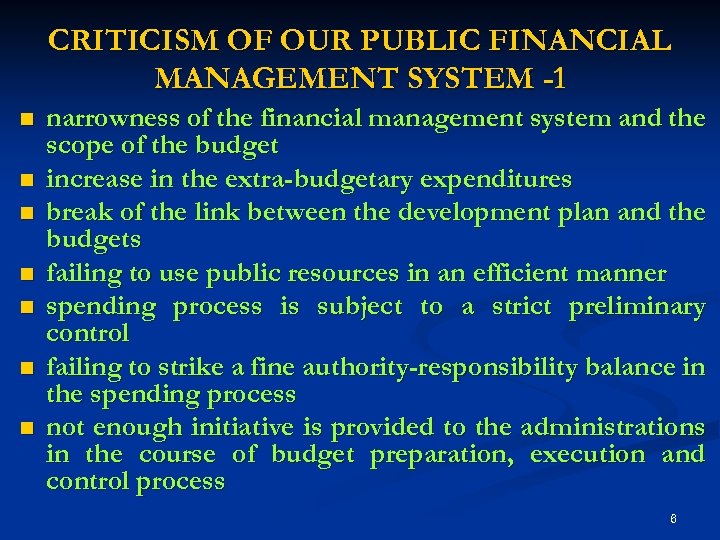 CRITICISM OF OUR PUBLIC FINANCIAL MANAGEMENT SYSTEM -1

- narrowness of the financial management system and the scope of the budget
- increase in the extra-budgetary expenditures
- break of the link between the development plan and the budgets
- failing to use public resources in an efficient manner
- spending process is subject to a strict preliminary control
- failing to strike a fine authority-responsibility balance in the spending process
- not enough initiative is provided to the administrations in the course of budget preparation, execution and control process

6